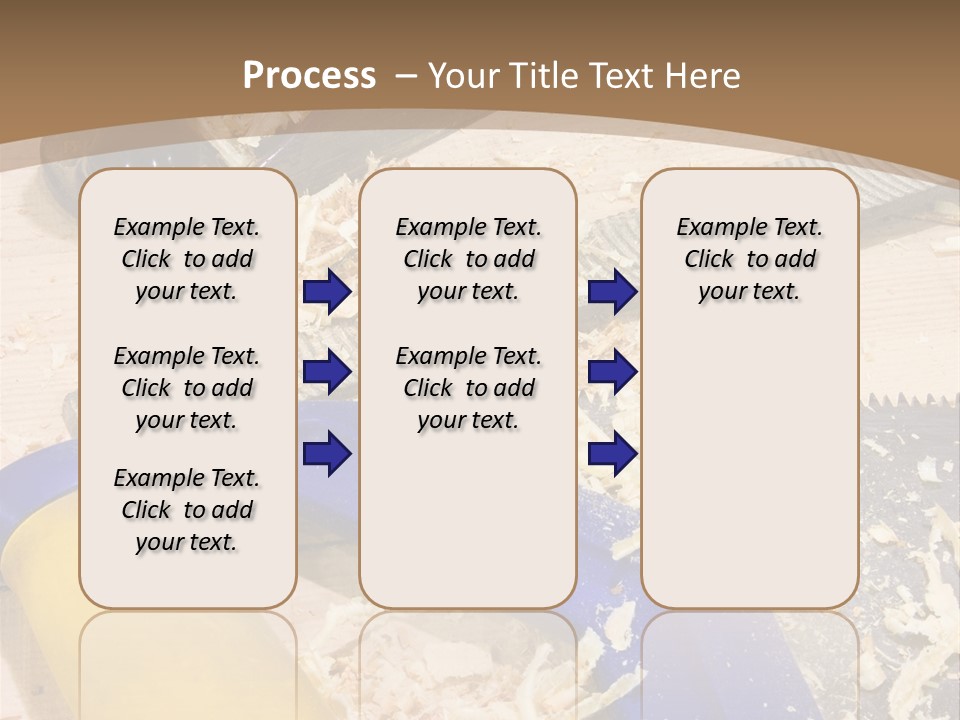 Process – Your Title Text Here

Example Text. Click to add your text.

Example Text. Click to add your text.

Example Text. Click to add your text.

Example Text. Click to add your text.

Example Text. Click to add your text.

Example Text. Click to add your text.